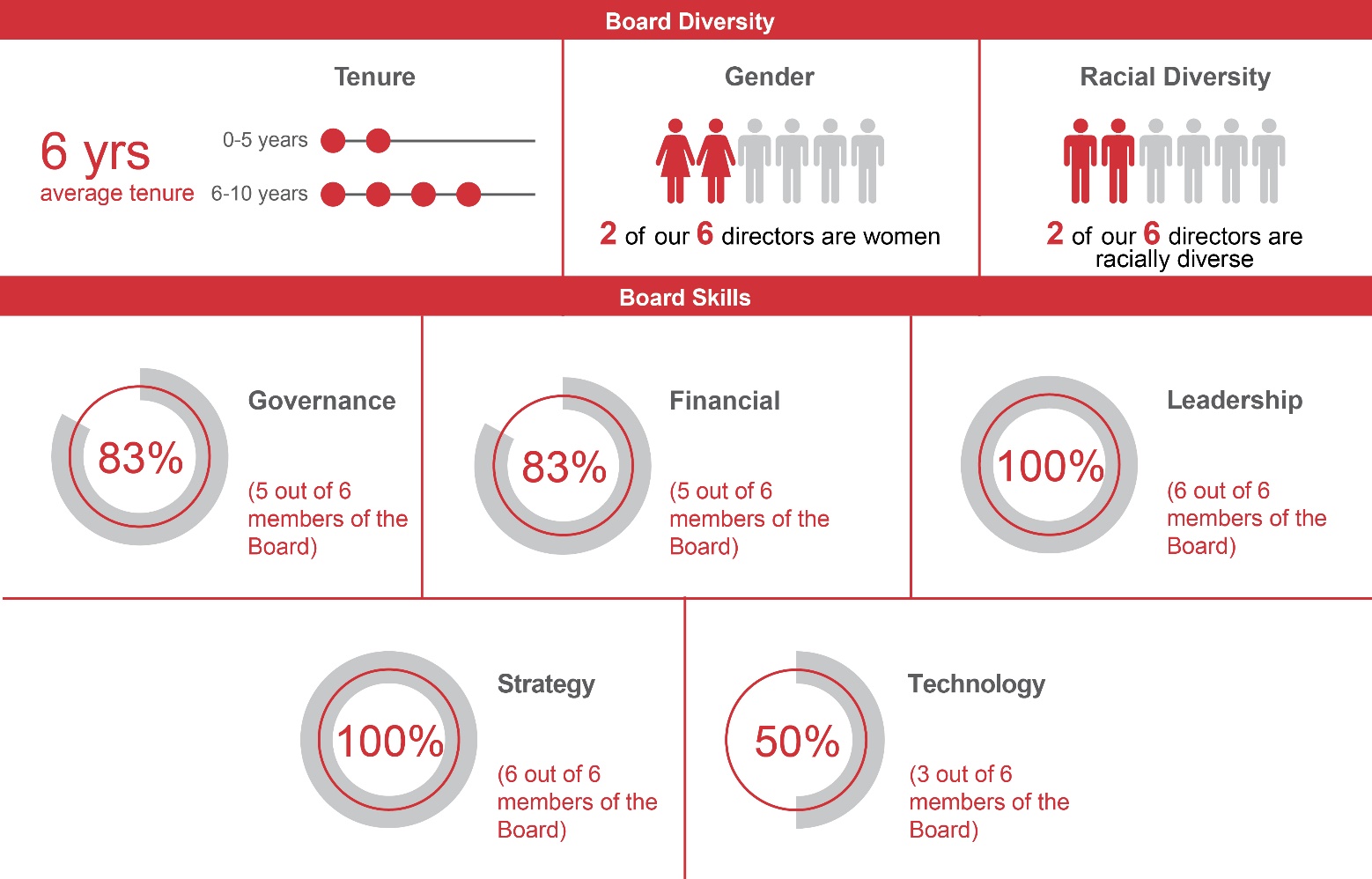 Board Diversity

Tenure

6 yrs
average tenure

0-5 years

6-10 years

Gender

2 of our 6 directors are women

Racial Diversity

2 of our 6 directors are racially diverse

Board Skills

83%

Governance

(5 out of 6 members of the Board)

83%

Financial

(5 out of 6 members of the Board)

100%

Leadership

(6 out of 6 members of the Board)

100%

Strategy

(6 out of 6 members of the Board)

50%

Technology

(3 out of 6 members of the Board)